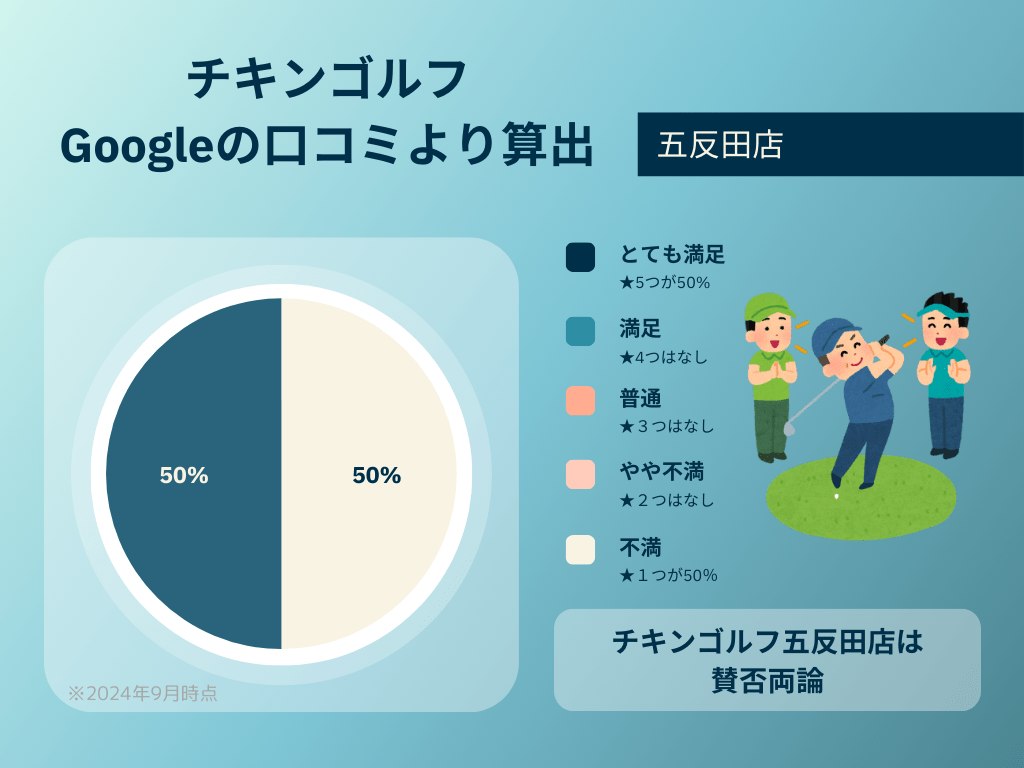 チキンゴルフ
Googleの口コミより算出

五反田店

50%

50%

※2024年9月時点

とても満足
★5つが50%

満足
★4つはなし

普通
★３つはなし

やや不満
★２つはなし

不満
★１つが50%

チキンゴルフ五反田店は
賛否両論